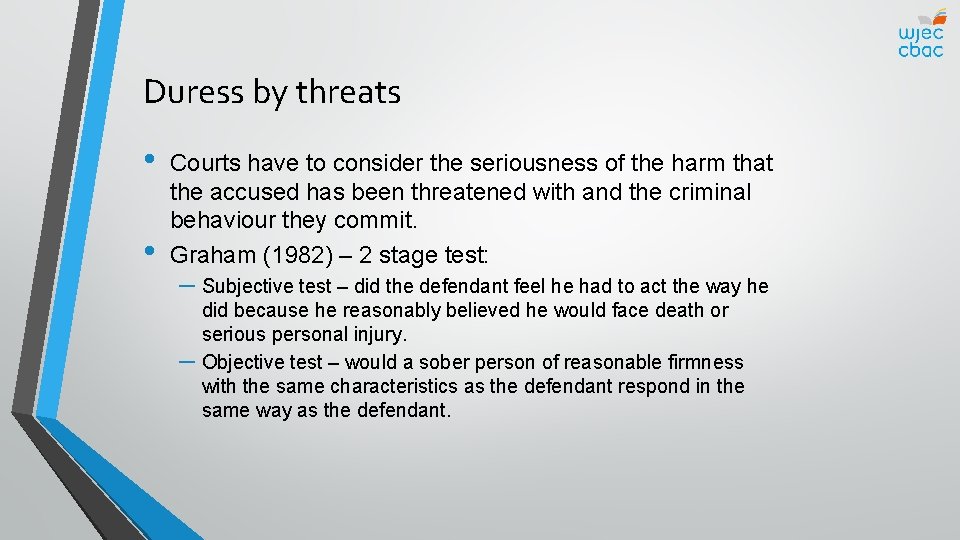 wjec
cbac

Duress by threats

• Courts have to consider the seriousness of the harm that the accused has been threatened with and the criminal behaviour they commit.
• Graham (1982) – 2 stage test:
  – Subjective test – did the defendant feel he had to act the way he did because he reasonably believed he would face death or serious personal injury.
  – Objective test – would a sober person of reasonable firmness with the same characteristics as the defendant respond in the same way as the defendant.